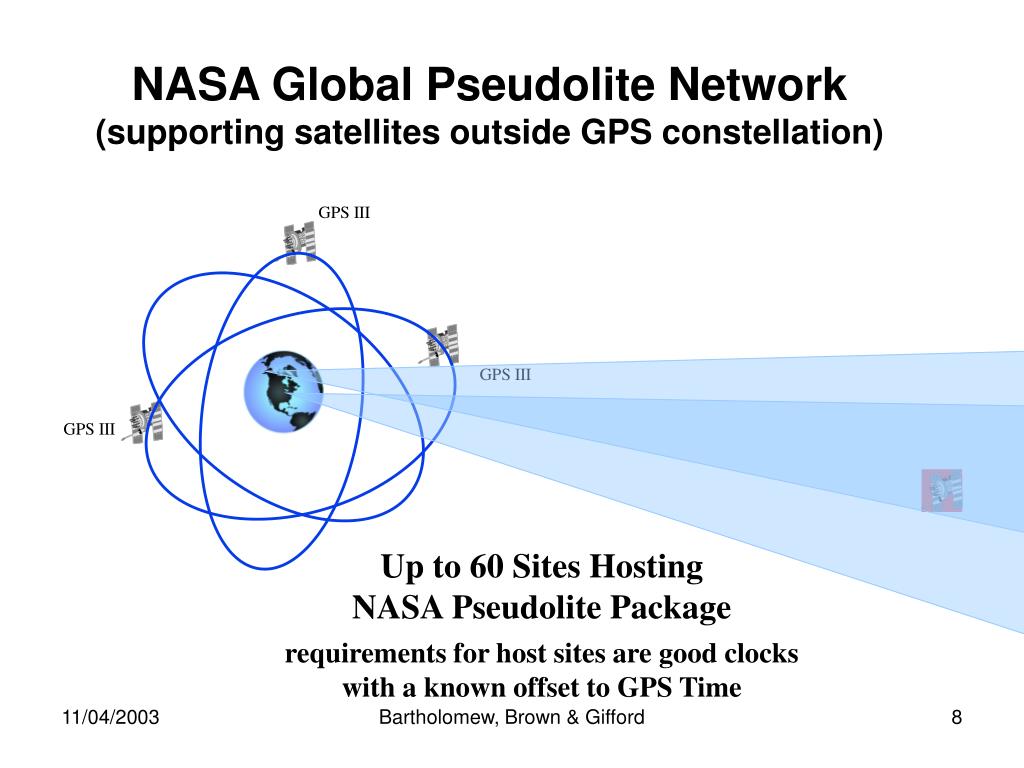 NASA Global Pseudolite Network
(supporting satellites outside GPS constellation)

GPS III

GPS III

GPS III

Up to 60 Sites Hosting
NASA Pseudolite Package

requirements for host sites are good clocks with a known offset to GPS Time

11/04/2003

Bartholomew, Brown & Gifford

8